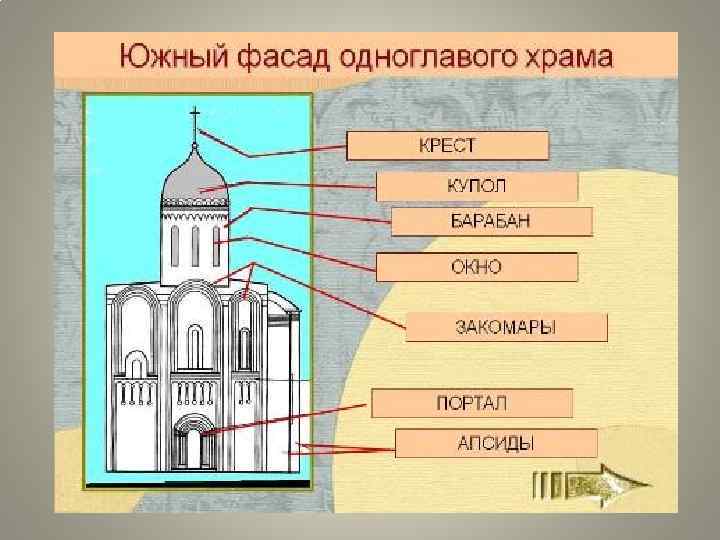 Южный фасад одноглавого храма

КРЕСТ

КУПОЛ

БАРАБАН

ОКНО

ЗАКОМАРЫ

ПОРТАЛ

АПСИДЫ